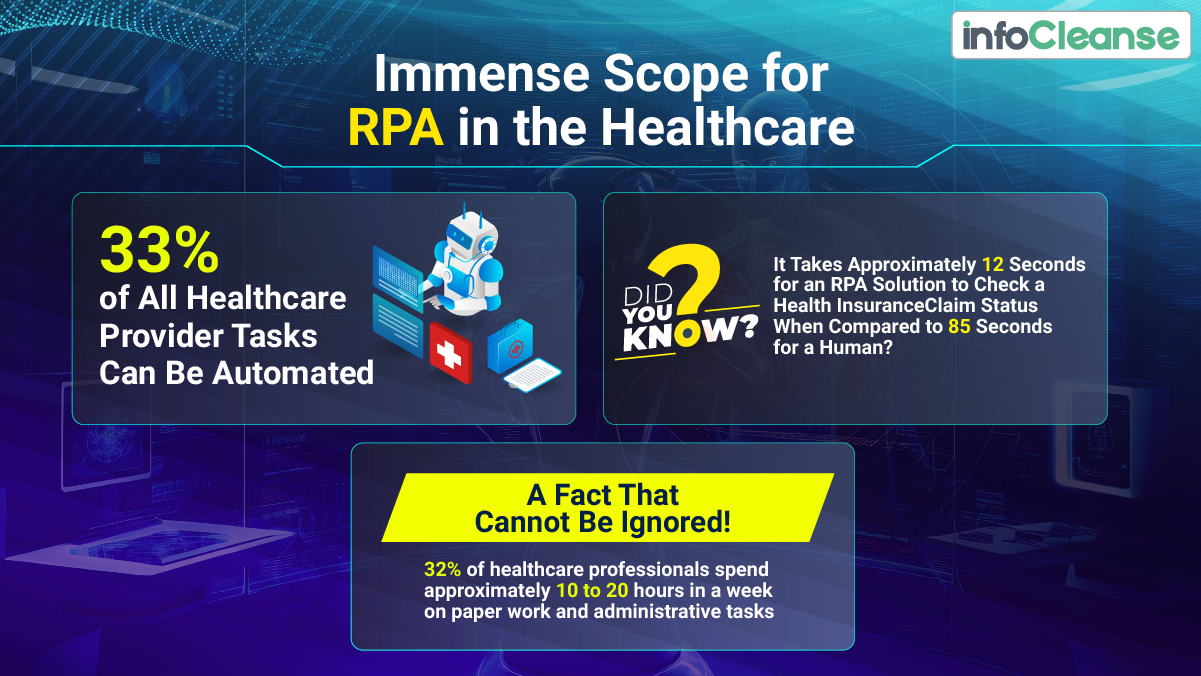 infoCleanse

Immense Scope for RPA in the Healthcare

33%
of All Healthcare Provider Tasks Can Be Automated

DID YOU KNOW?

It Takes Approximately 12 Seconds for an RPA Solution to Check a Health InsuranceClaim Status When Compared to 85 Seconds for a Human?

A Fact That Cannot Be Ignored!

32% of healthcare professionals spend approximately 10 to 20 hours in a week on paper work and administrative tasks